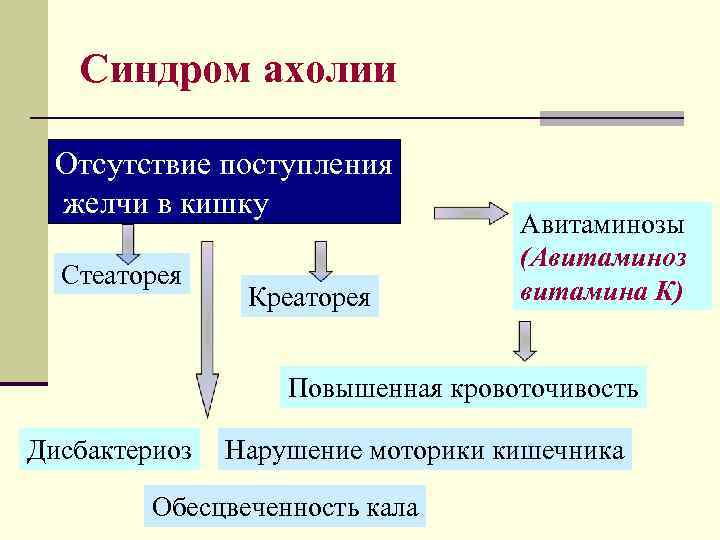 Синдром ахолии

Отсутствие поступления желчи в кишку

Стеаторея

Креаторея

Авитаминозы (Авитаминоз витамина К)

Повышенная кровоточивость

Дисбактериоз

Нарушение моторики кишечника

Обесцвеченность кала